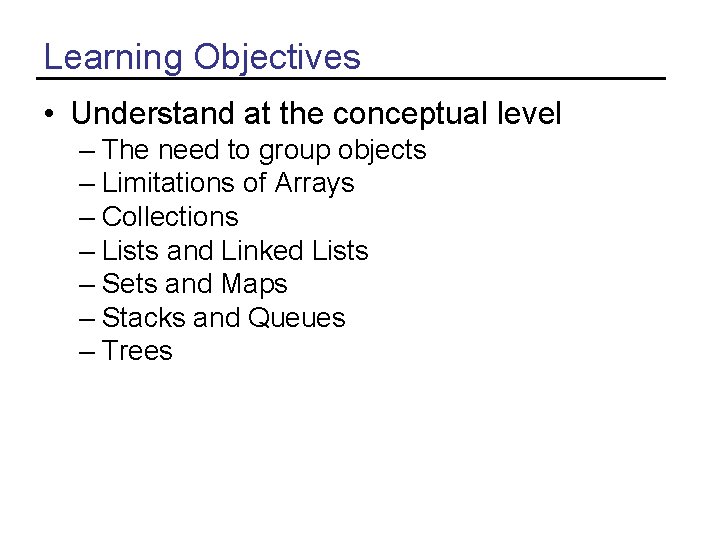 Learning Objectives

• Understand at the conceptual level
– The need to group objects
– Limitations of Arrays
– Collections
– Lists and Linked Lists
– Sets and Maps
– Stacks and Queues
– Trees